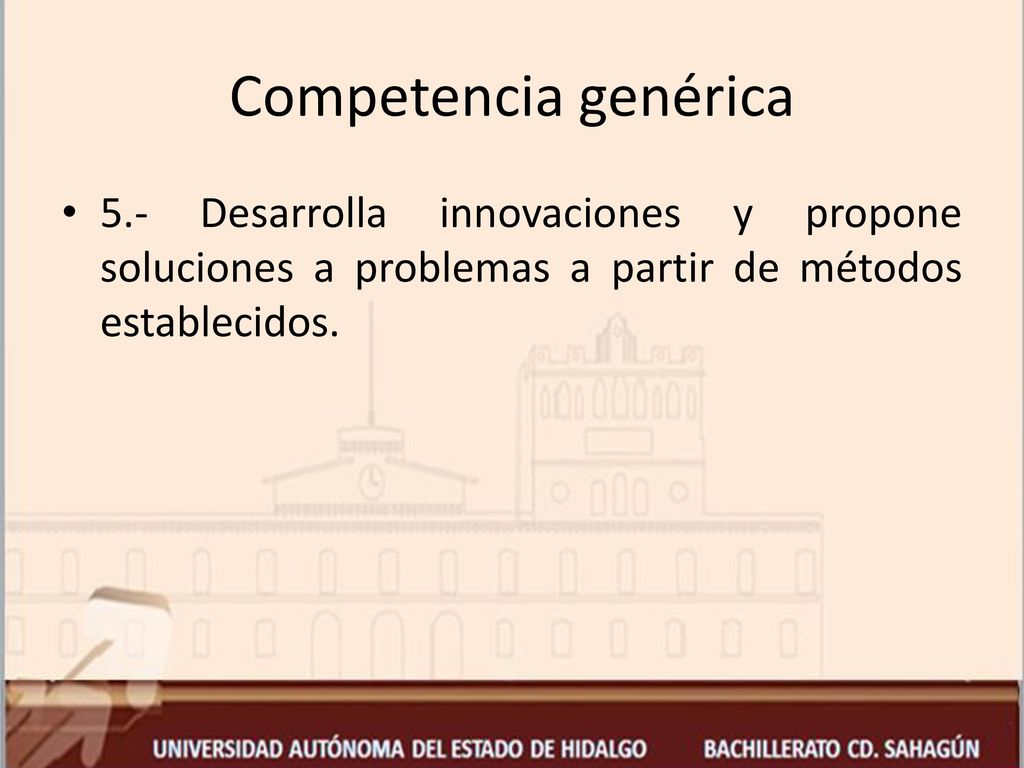 Competencia genérica

• 5.- Desarrolla innovaciones y propone soluciones a problemas a partir de métodos establecidos.

UNIVERSIDAD AUTÓNOMA DEL ESTADO DE HIDALGO BACHILLERATO CD. SAHAGÚN